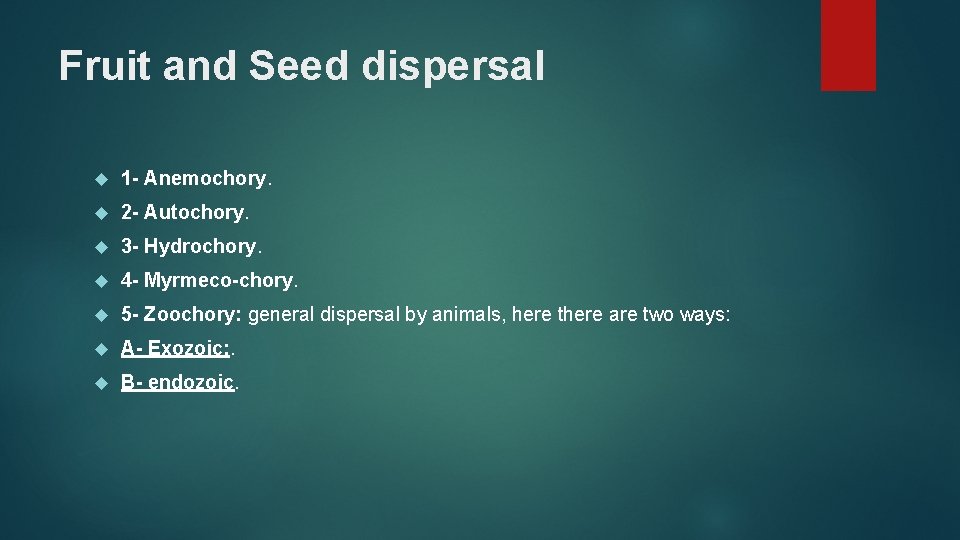 Fruit and Seed dispersal

1- Anemochory.

2- Autochory.

3- Hydrochory.

4- Myrmeco-chory.

5- Zoochory: general dispersal by animals, here there are two ways:

A- Exozoic:.

B- endozoic.